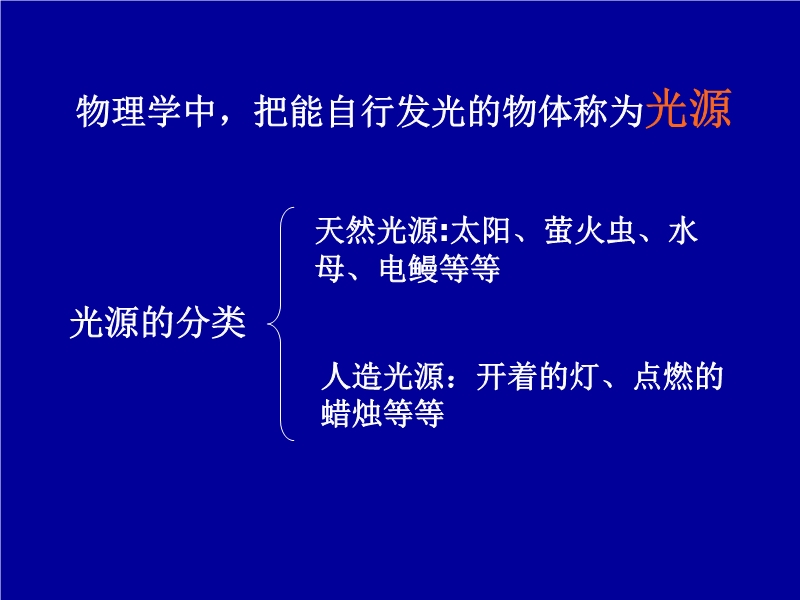 物理学中，把能自行发光的物体称为光源

光源的分类

天然光源:太阳、萤火虫、水母、电鳗等等

人造光源：开着的灯、点燃的蜡烛等等